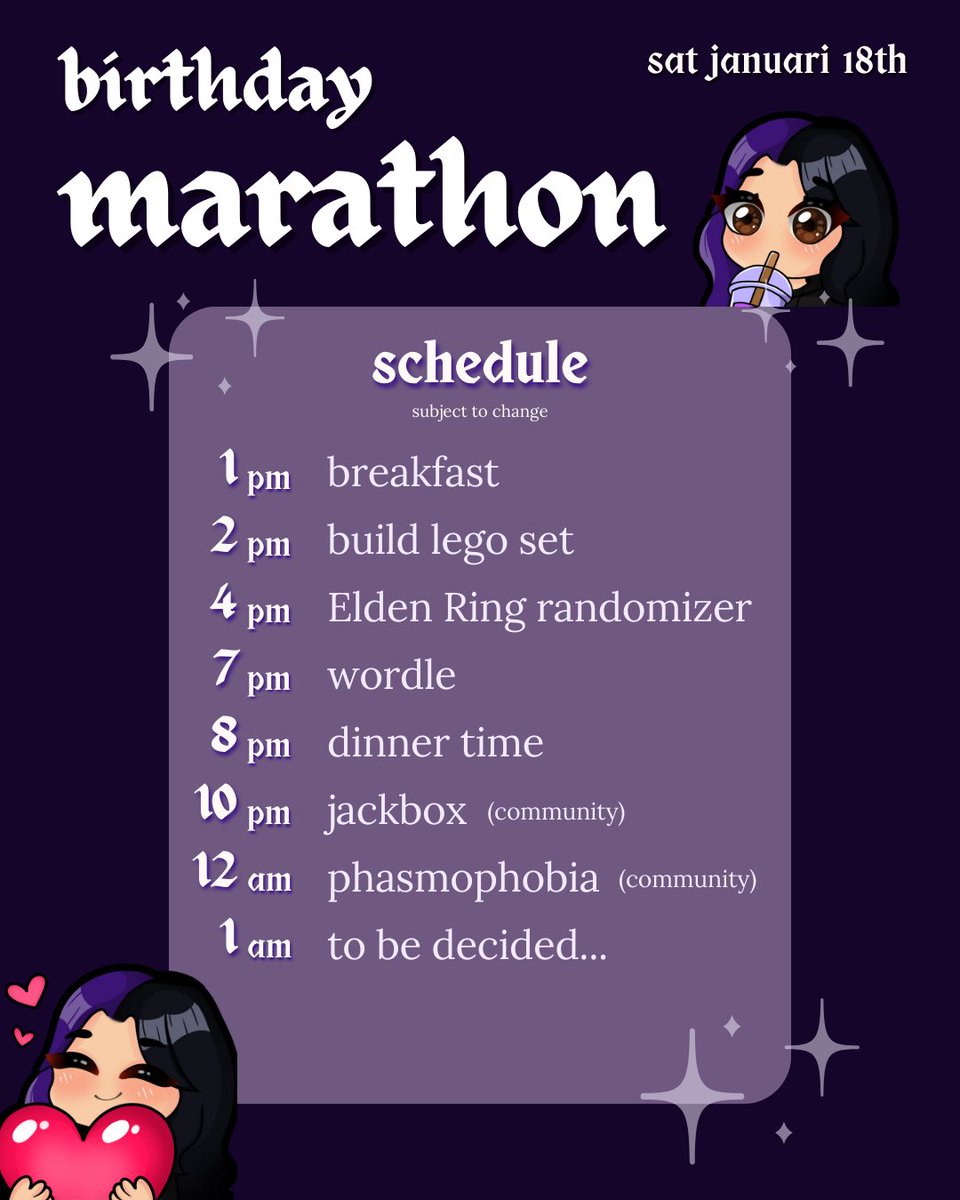 birthday marathon

sat januari 18th

schedule
subject to change

1 pm breakfast
2 pm build lego set
4 pm Elden Ring randomizer
7 pm wordle
8 pm dinner time
10 pm jackbox (community)
12 am phasmophobia (community)
1 am to be decided...